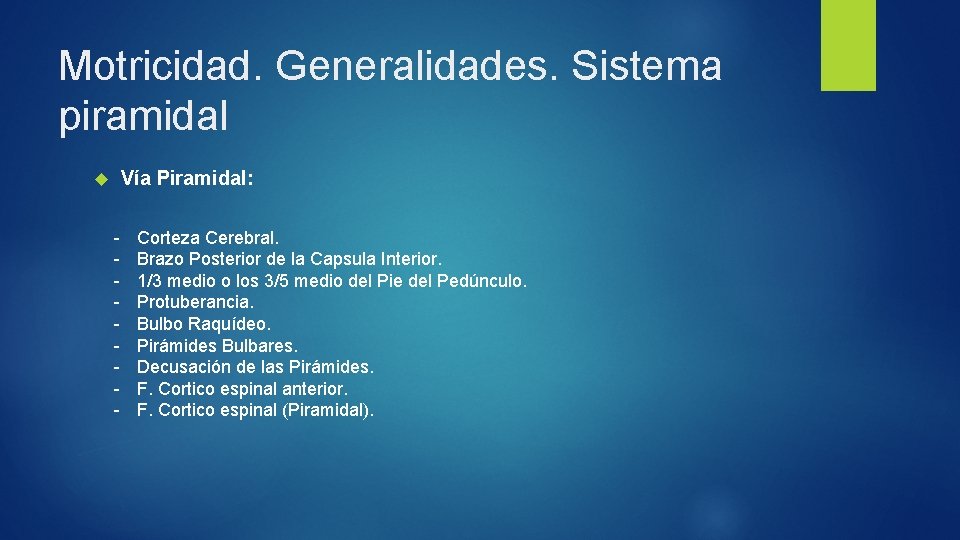 Motricidad. Generalidades. Sistema piramidal

Vía Piramidal:

- Corteza Cerebral.
- Brazo Posterior de la Capsula Interior.
- 1/3 medio o los 3/5 medio del Pie del Pedúnculo.
- Protuberancia.
- Bulbo Raquídeo.
- Pirámides Bulbares.
- Decusación de las Pirámides.
- F. Cortico espinal anterior.
- F. Cortico espinal (Piramidal).